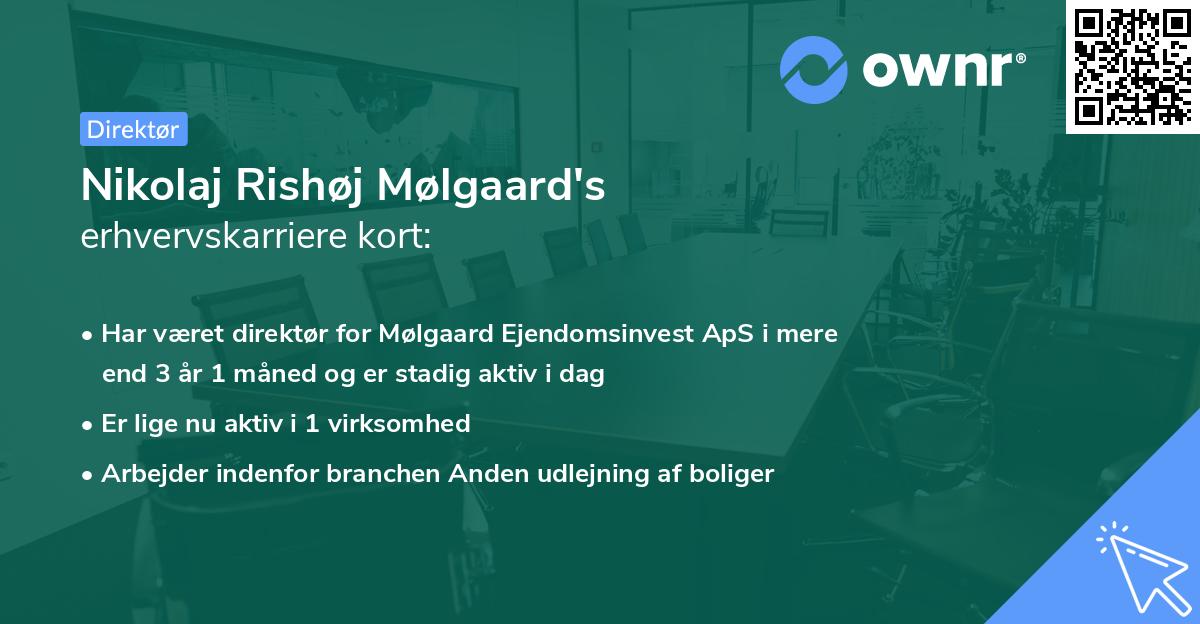 ownr®

Direktør

Nikolaj Rishøj Mølgaard's
erhvervskarriere kort:

• Har været direktør for Mølgaard Ejendomsinvest ApS i mere end 3 år 1 måned og er stadig aktiv i dag
• Er lige nu aktiv i 1 virksomhed
• Arbejder indenfor branchen Anden udlejning af boliger